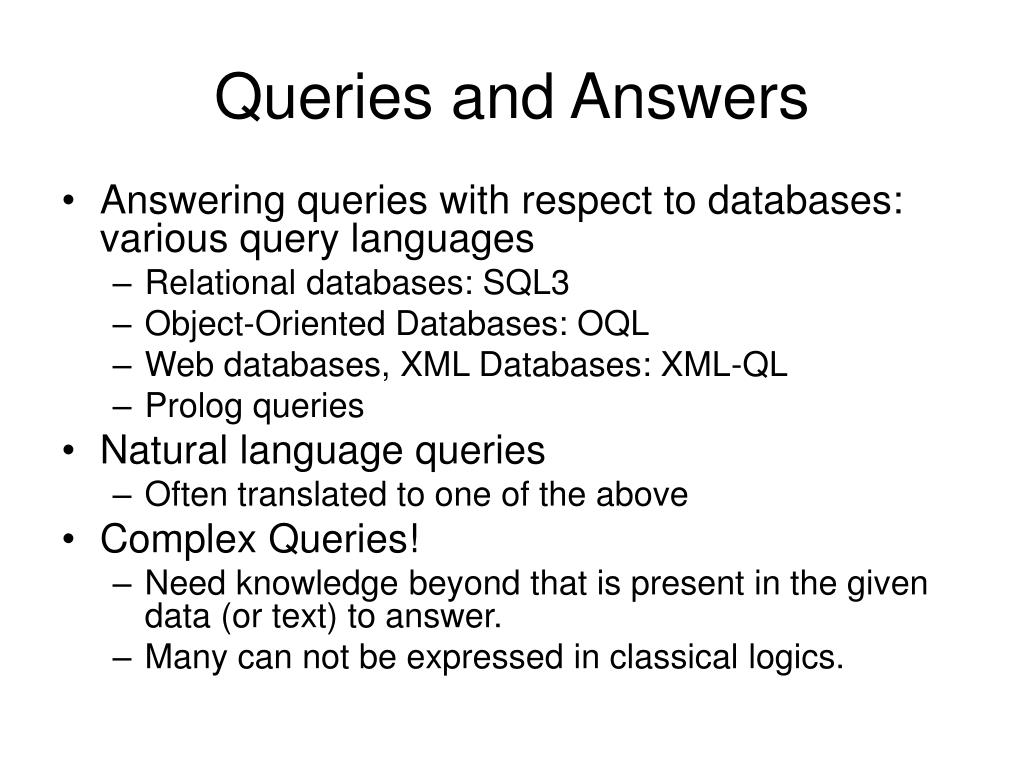 Queries and Answers

• Answering queries with respect to databases: various query languages
– Relational databases: SQL3
– Object-Oriented Databases: OQL
– Web databases, XML Databases: XML-QL
– Prolog queries
• Natural language queries
– Often translated to one of the above
• Complex Queries!
– Need knowledge beyond that is present in the given data (or text) to answer.
– Many can not be expressed in classical logics.